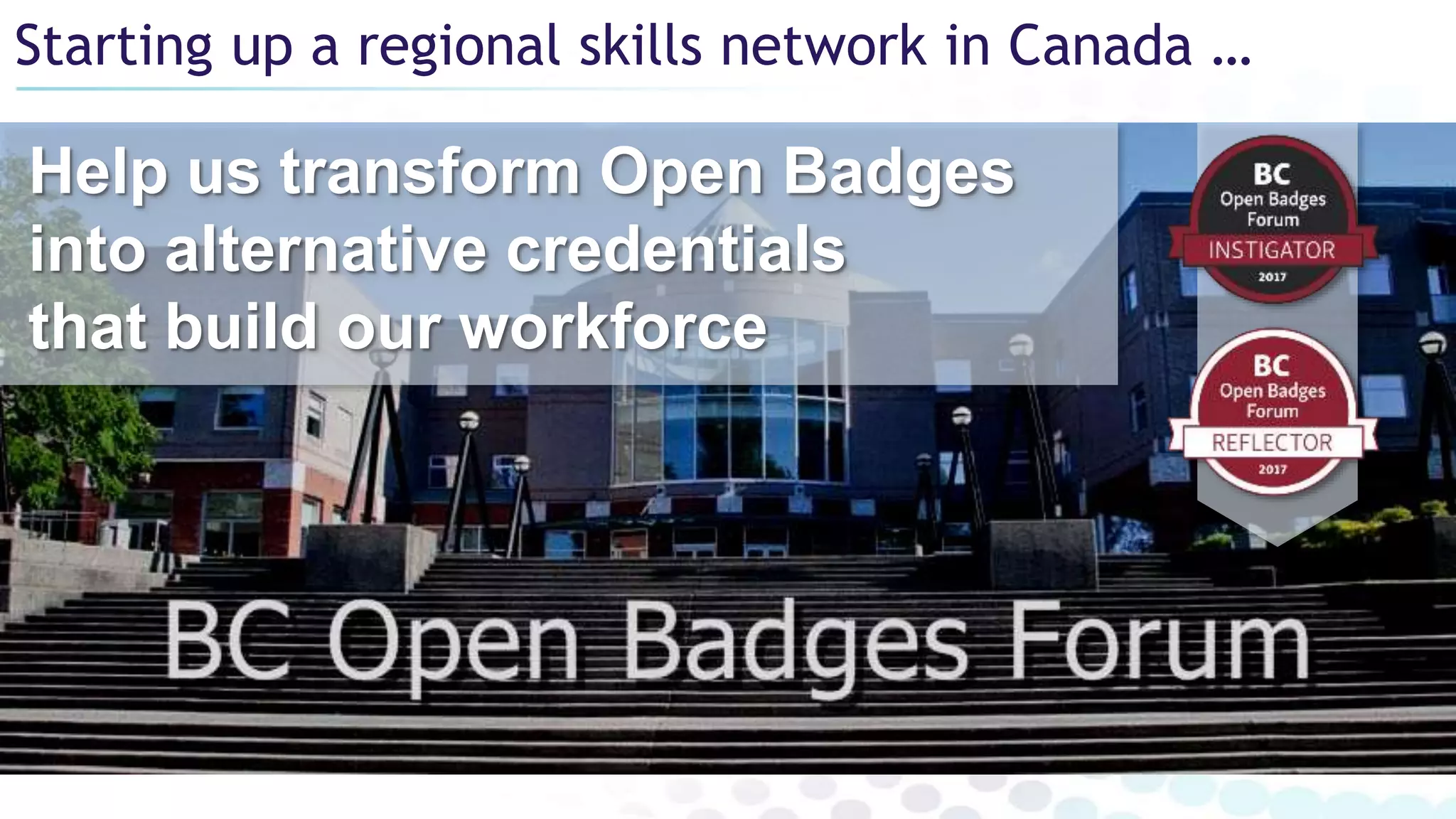 Starting up a regional skills network in Canada …

Help us transform Open Badges into alternative credentials that build our workforce

BC
Open Badges
Forum
INSTIGATOR
2017

BC
Open Badges
Forum
REFLECTOR
2017

BC Open Badges Forum